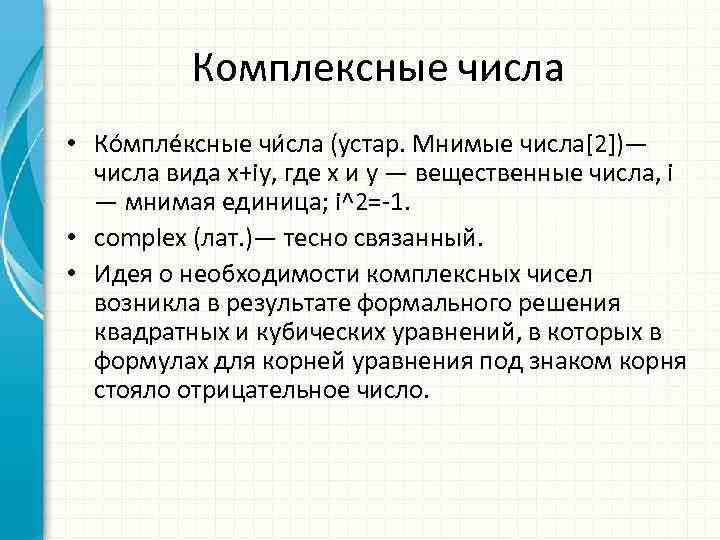 Комплексные числа

• Ко́мпле́ксные чи́сла (устар. Мнимые числа[2])— числа вида x+iy, где x и y — вещественные числа, i — мнимая единица; i^2=-1.

• complex (лат.)— тесно связанный.

• Идея о необходимости комплексных чисел возникла в результате формального решения квадратных и кубических уравнений, в которых в формулах для корней уравнения под знаком корня стояло отрицательное число.